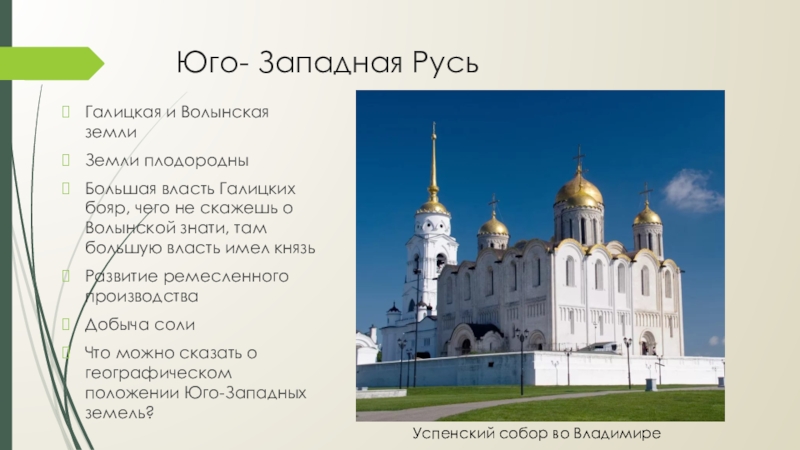 Юго- Западная Русь

Галицкая и Волынская земли

Земли плодородны

Большая власть Галицких бояр, чего не скажешь о Волынской знати, там большую власть имел князь

Развитие ремесленного производства

Добыча соли

Что можно сказать о географическом положении Юго-Западных земель?

Успенский собор во Владимире